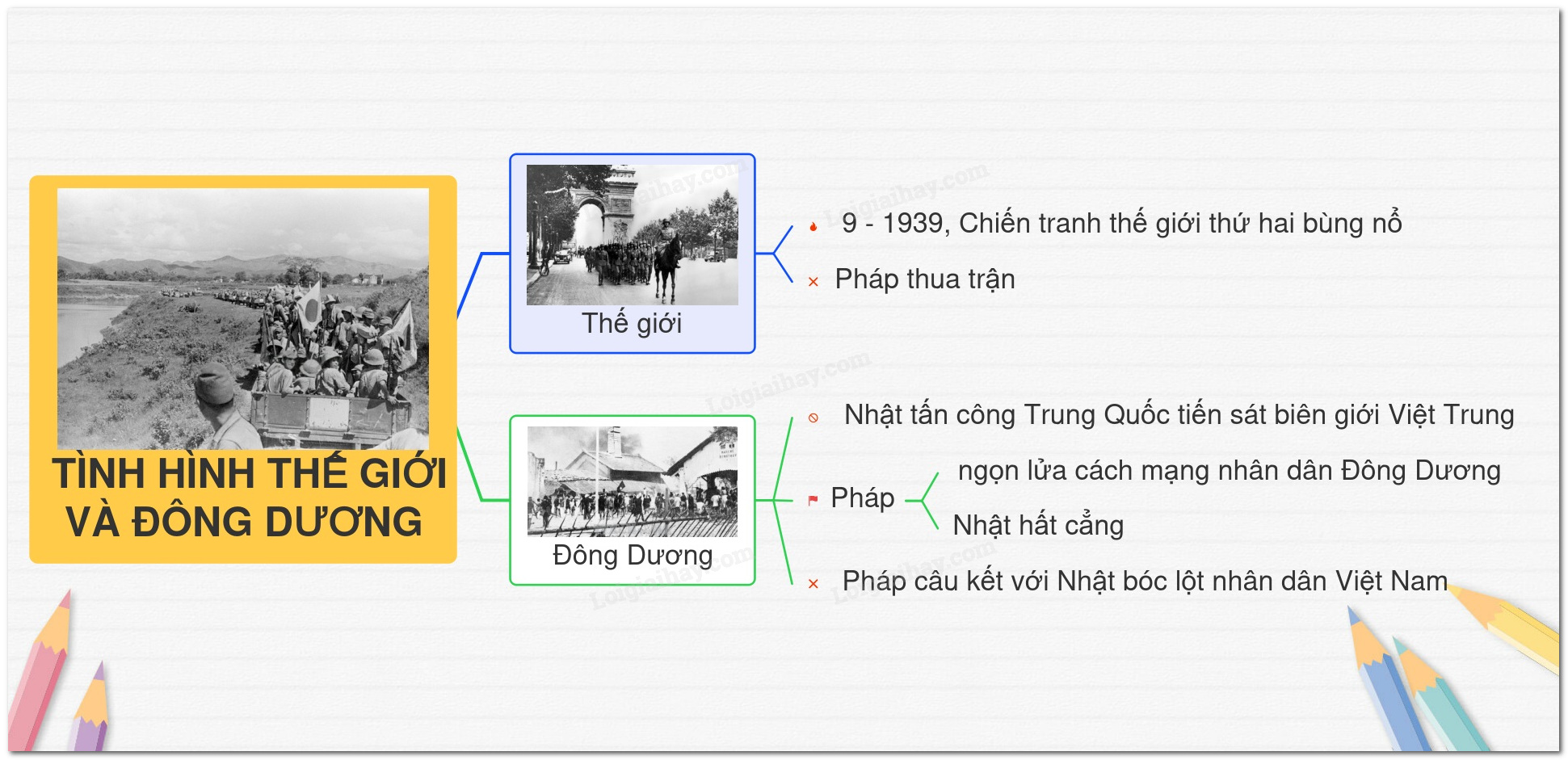 TÌNH HÌNH THẾ GIỚI VÀ ĐÔNG DƯƠNG

Thế giới

9 - 1939, Chiến tranh thế giới thứ hai bùng nổ

Pháp thua trận

Đông Dương

Nhật tấn công Trung Quốc tiến sát biên giới Việt Trung

Pháp

ngọn lửa cách mạng nhân dân Đông Dương

Nhật hất cẳng

Pháp câu kết với Nhật bóc lột nhân dân Việt Nam

Loigiaihay.com